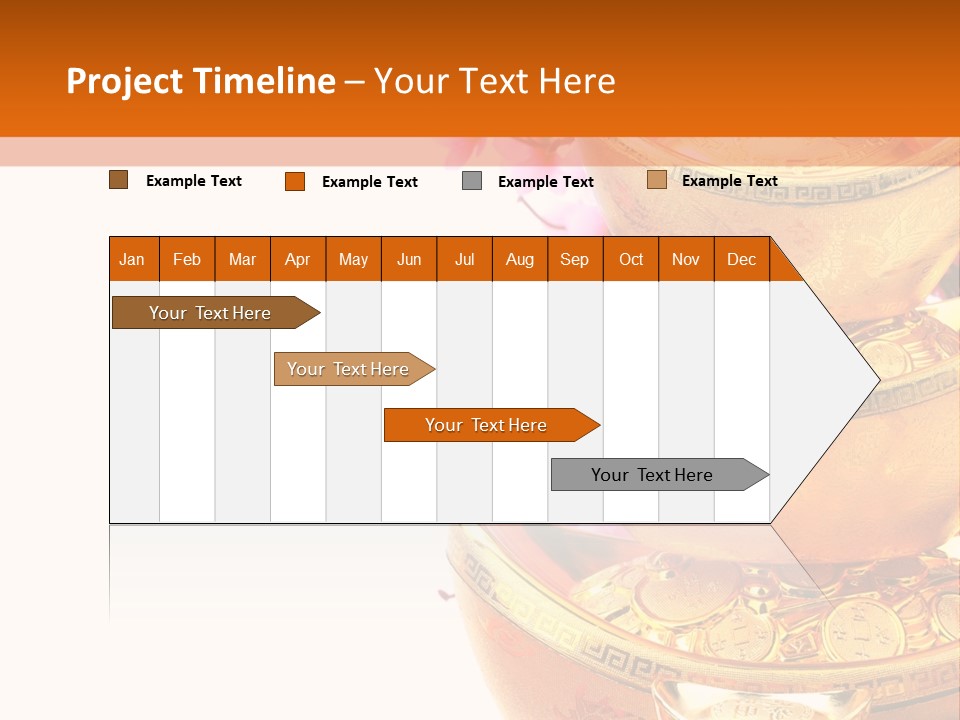 Project Timeline – Your Text Here

Example Text
Example Text
Example Text
Example Text

| Jan | Feb | Mar | Apr | May | Jun | Jul | Aug | Sep | Oct | Nov | Dec |
|---|---|---|---|---|---|---|---|---|---|---|---|

Your Text Here
Your Text Here
Your Text Here
Your Text Here